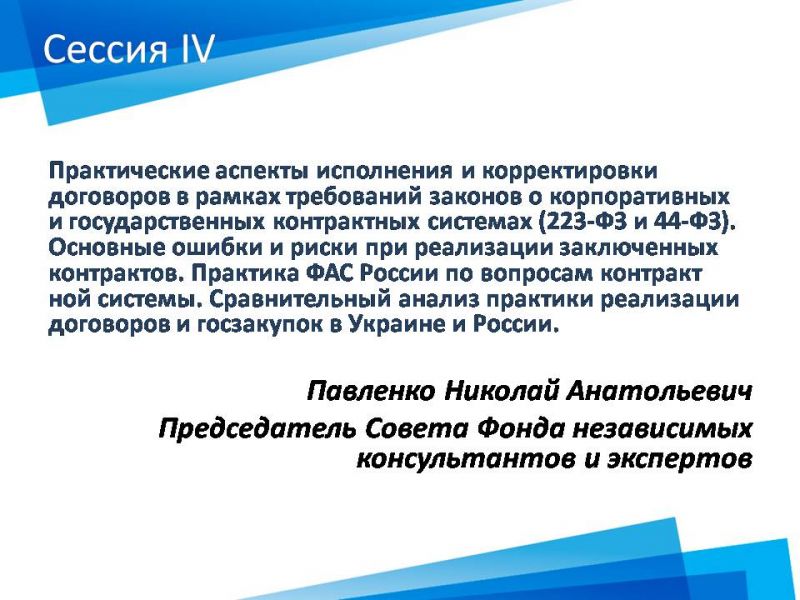 Сессия IV

Практические аспекты исполнения и корректировки договоров в рамках требований законов о корпоративных и государственных контрактных системах (223-ФЗ и 44-ФЗ). Основные ошибки и риски при реализации заключенных контрактов. Практика ФАС России по вопросам контракт ной системы. Сравнительный анализ практики реализации договоров и госзакупок в Украине и России.

Павленко Николай Анатольевич

Председатель Совета Фонда независимых консультантов и экспертов